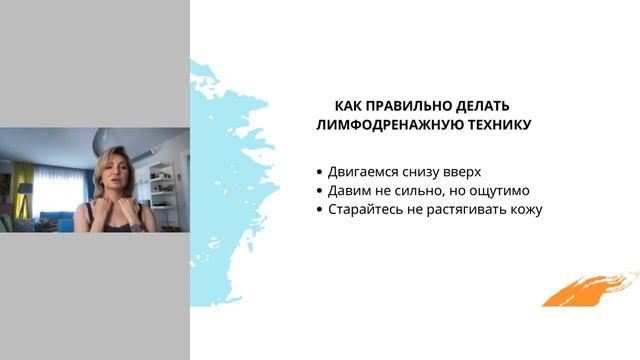 КАК ПРАВИЛЬНО ДЕЛАТЬ ЛИМФОДРЕНАЖНУЮ ТЕХНИКУ

• Двигаемся снизу вверх
• Давим не сильно, но ощутимо
• Старайтесь не растягивать кожу